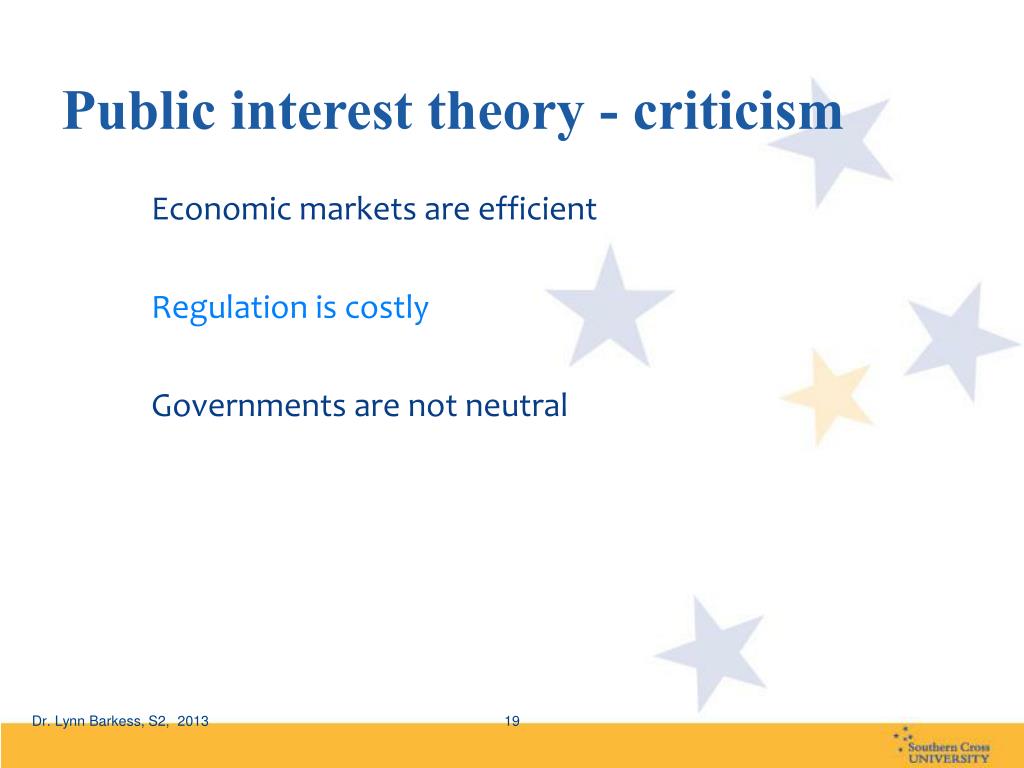 Public interest theory - criticism

Economic markets are efficient

Regulation is costly

Governments are not neutral

Dr. Lynn Barkess, S2, 2013

19

Southern Cross UNIVERSITY